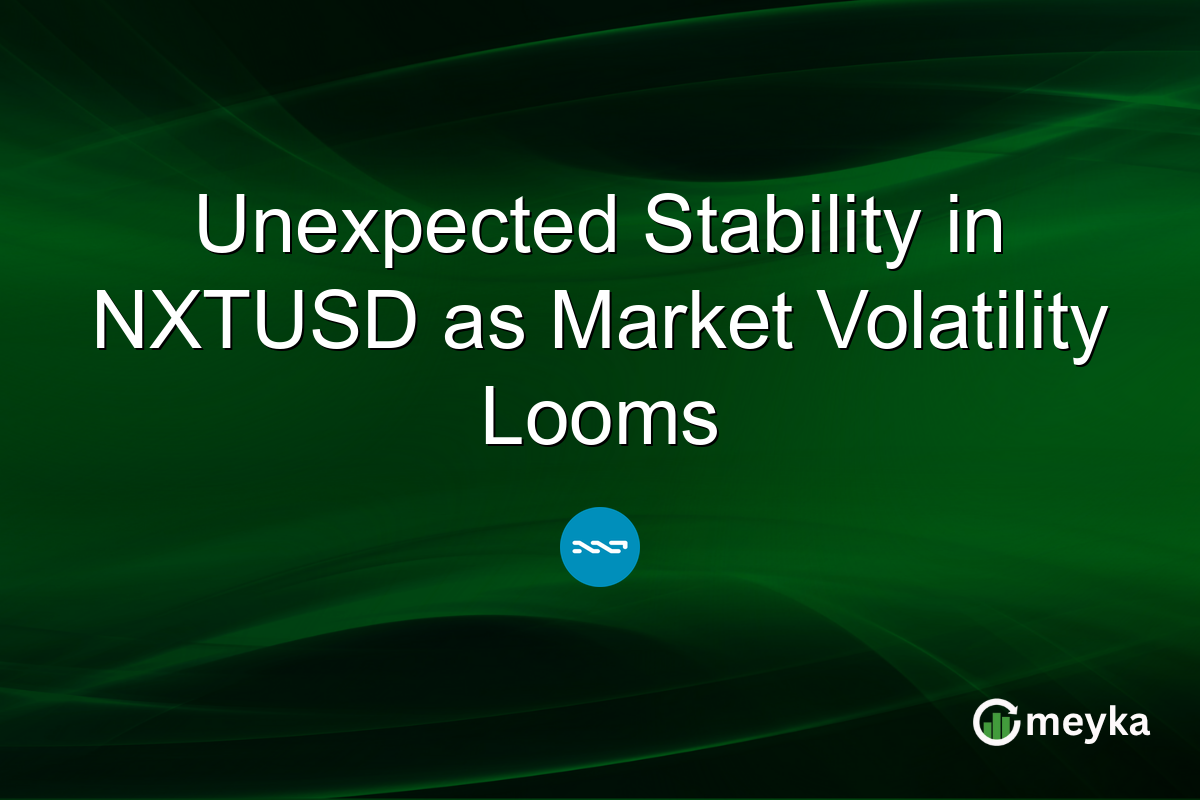 Unexpected Stability in NXTUSD as Market Volatility Looms

meyka